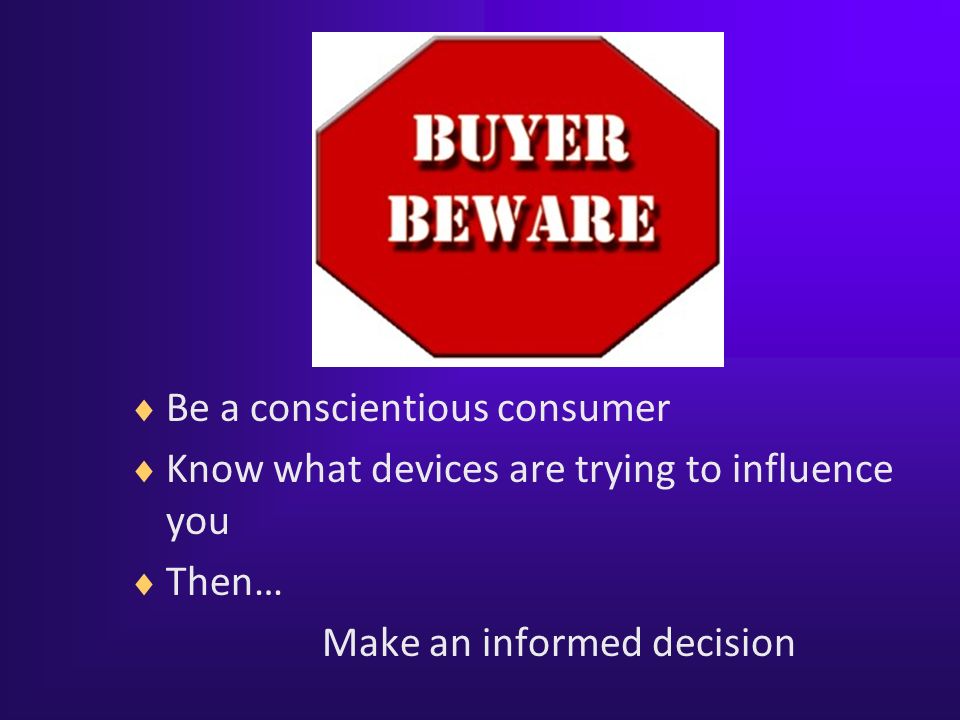 BUYER
BEWARE

♦ Be a conscientious consumer
♦ Know what devices are trying to influence you
♦ Then…

Make an informed decision